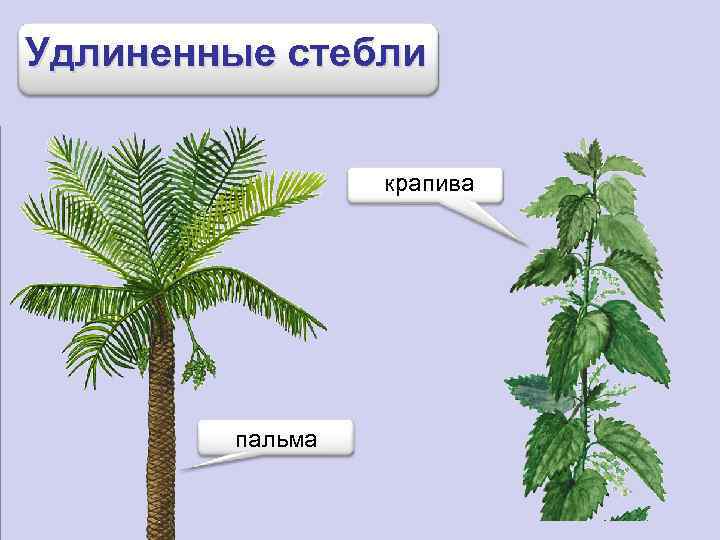 Удлиненные стебли

крапива

пальма